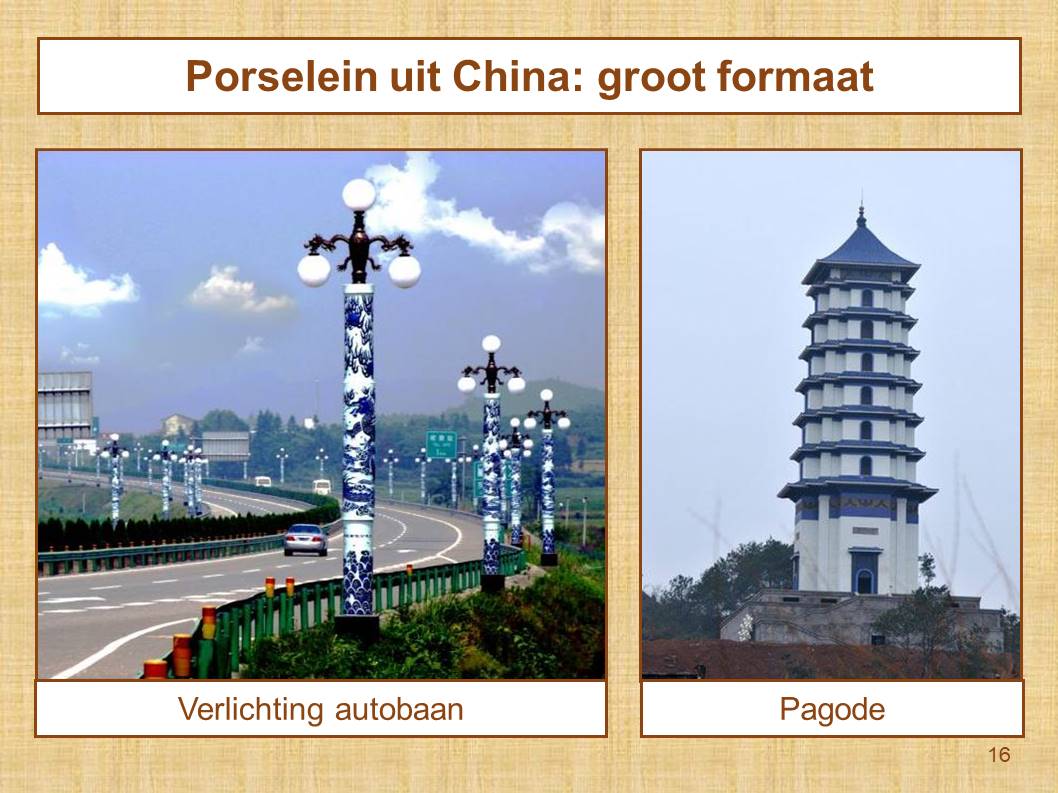 Porselein uit China: groot formaat

Verlichting autobaan

Pagode

16